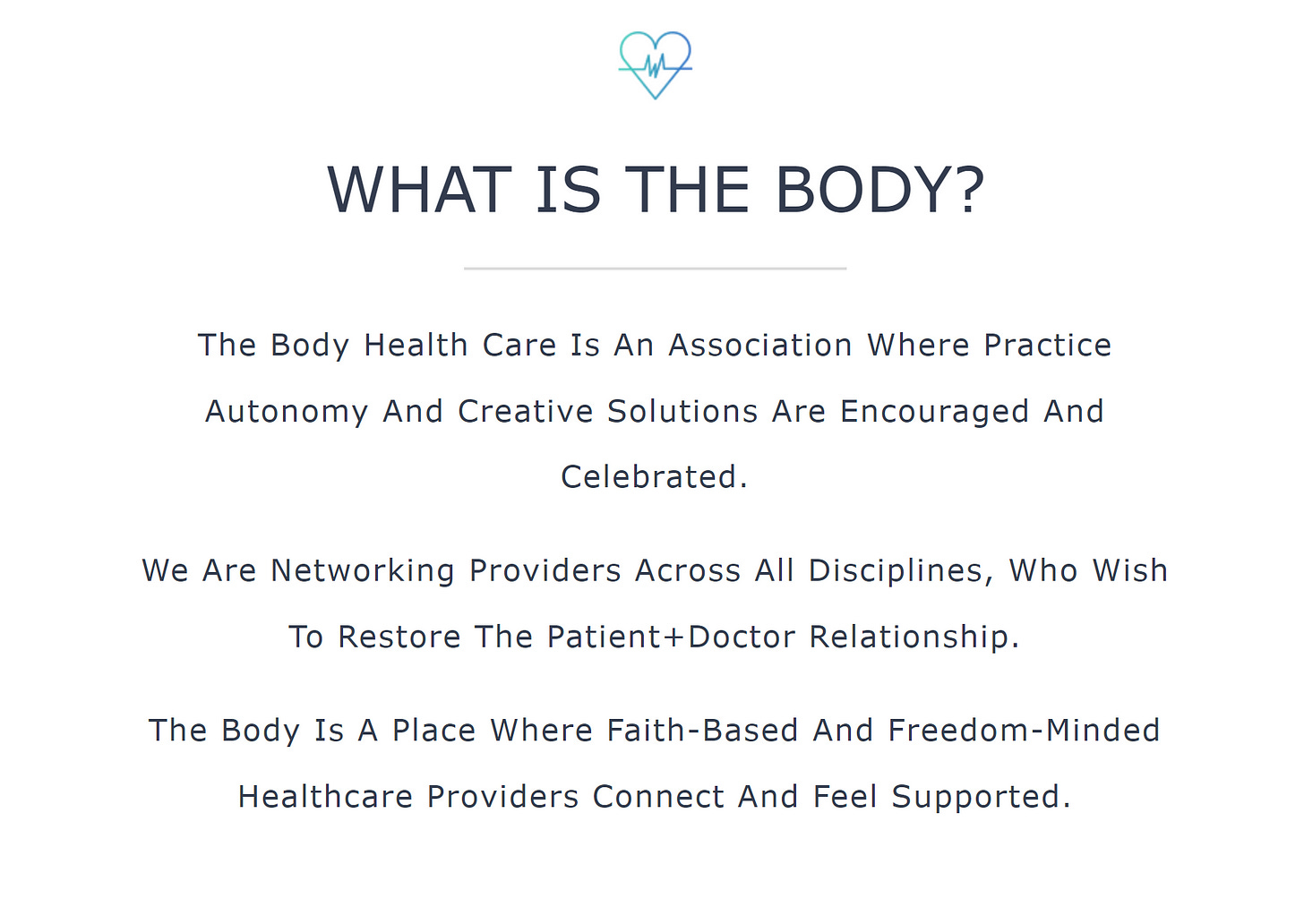 WHAT IS THE BODY?

The Body Health Care Is An Association Where Practice Autonomy And Creative Solutions Are Encouraged And Celebrated.

We Are Networking Providers Across All Disciplines, Who Wish To Restore The Patient+Doctor Relationship.

The Body Is A Place Where Faith-Based And Freedom-Minded Healthcare Providers Connect And Feel Supported.